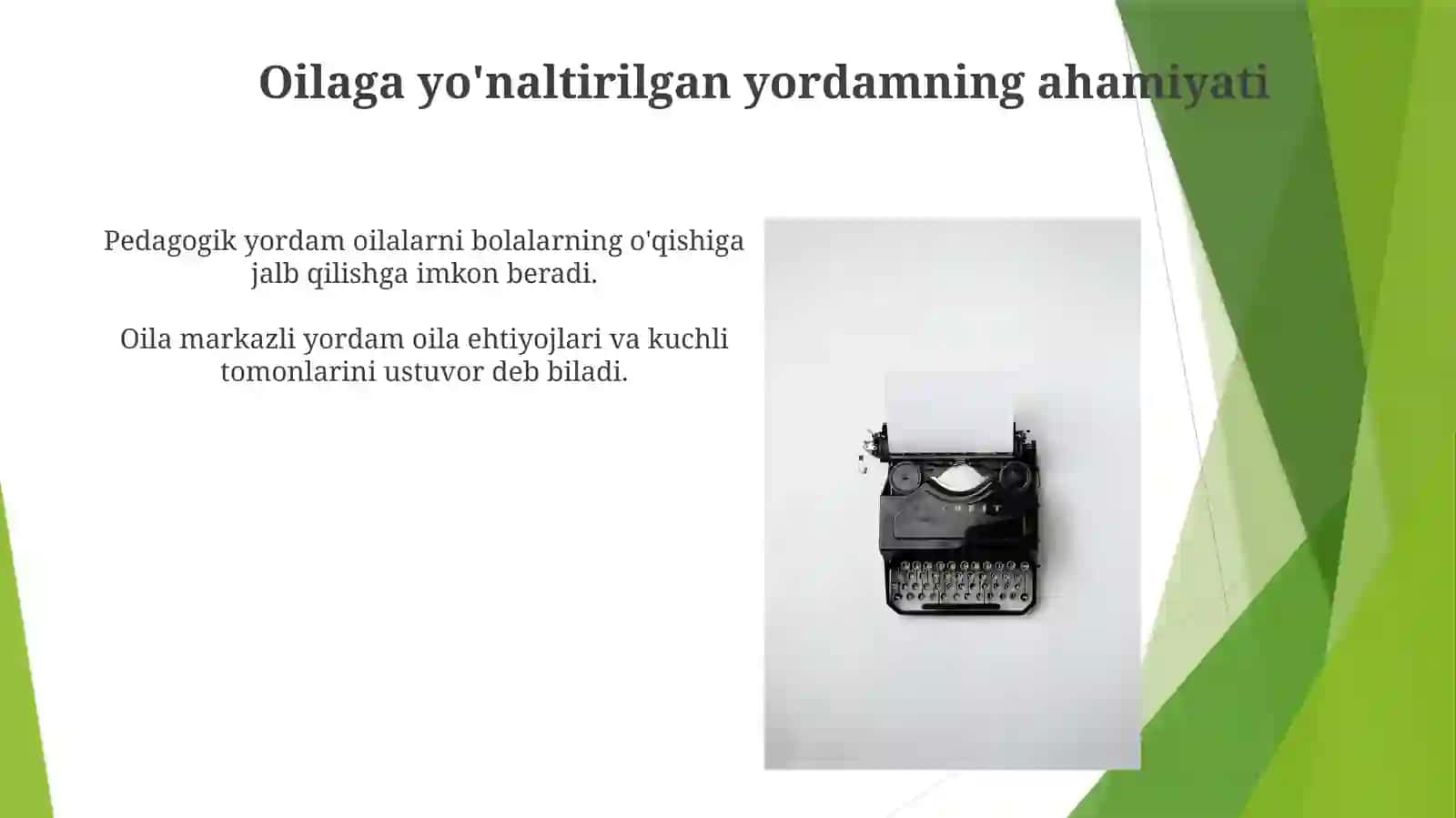 Oilaga yo'naltirilgan yordamning ahamiyati

Pedagogik yordam oilalarni bolalarning o'qishiga jalb qilishga imkon beradi.

Oila markazli yordam oila ehtiyojlari va kuchli tomonlarini ustuvor deb biladi.